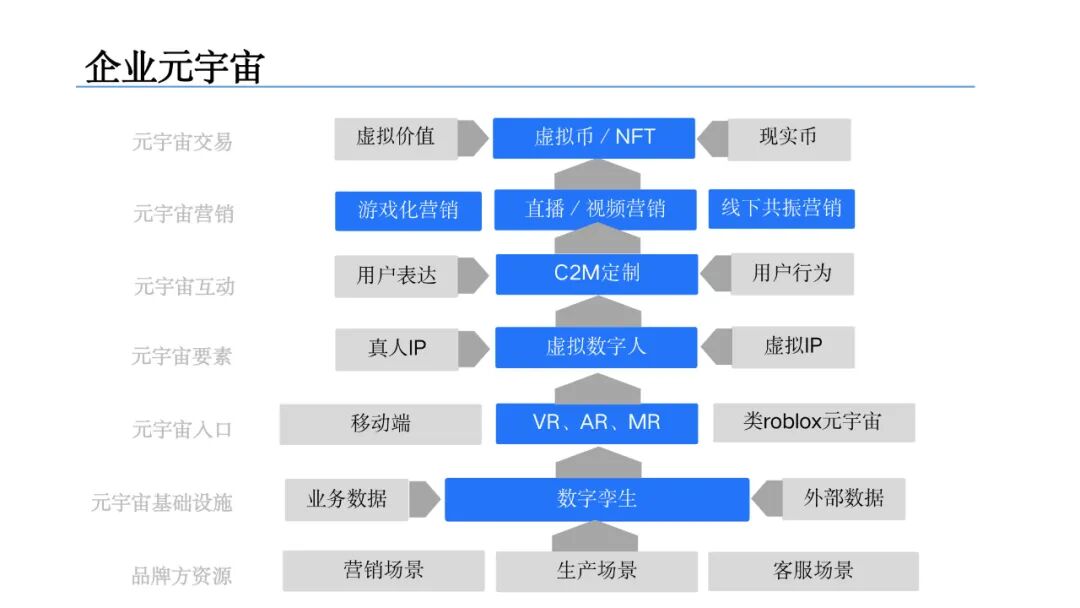 企业元宇宙

元宇宙交易

虚拟价值

虚拟币 / NFT

现实币

元宇宙营销

游戏化营销

直播 / 视频营销

线下共振营销

元宇宙互动

用户表达

C2M定制

用户行为

元宇宙要素

真人IP

虚拟数字人

虚拟IP

元宇宙入口

移动端

VR、AR、MR

类roblox元宇宙

元宇宙基础设施

业务数据

数字孪生

外部数据

品牌方资源

营销场景

生产场景

客服场景